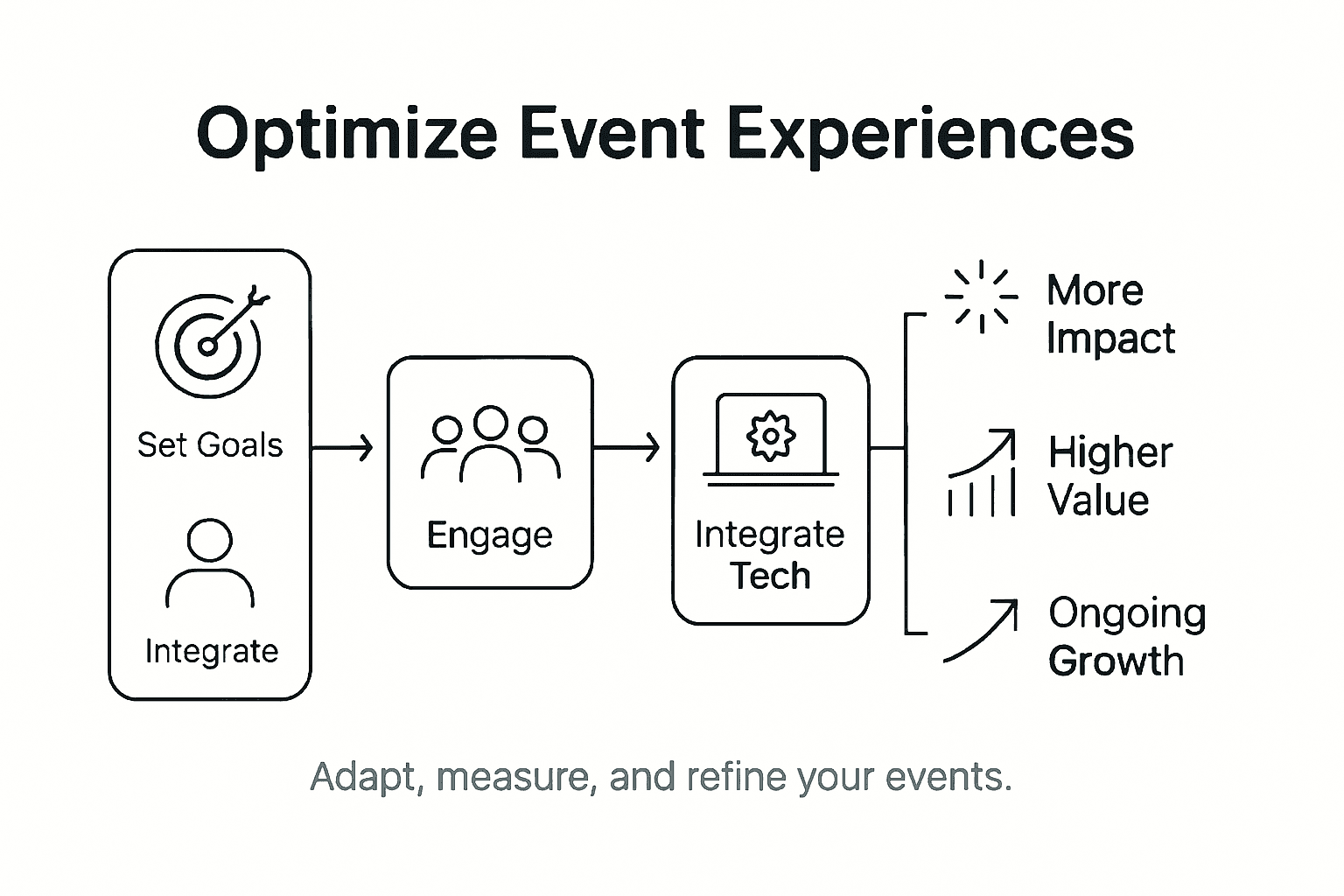 Optimize Event Experiences

Set Goals

Integrate

Engage

Integrate Tech

More Impact

Higher Value

Ongoing Growth

Adapt, measure, and refine your events.